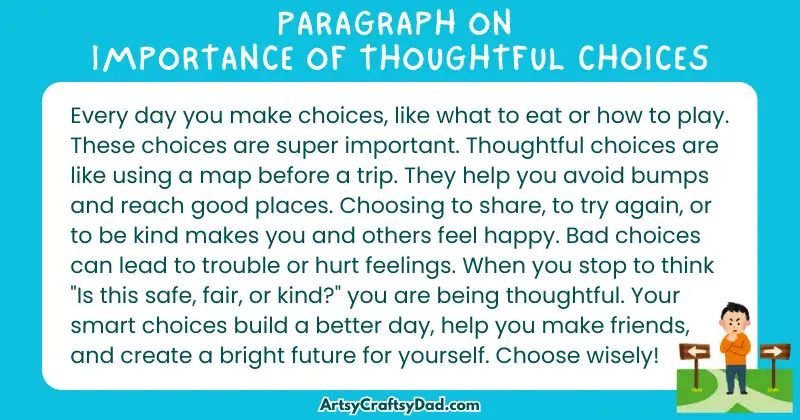 PARAGRAPH ON
IMPORTANCE OF THOUGHTFUL CHOICES

Every day you make choices, like what to eat or how to play. These choices are super important. Thoughtful choices are like using a map before a trip. They help you avoid bumps and reach good places. Choosing to share, to try again, or to be kind makes you and others feel happy. Bad choices can lead to trouble or hurt feelings. When you stop to think "Is this safe, fair, or kind?" you are being thoughtful. Your smart choices build a better day, help you make friends, and create a bright future for yourself. Choose wisely!

ArtsyCraftsyDad.com